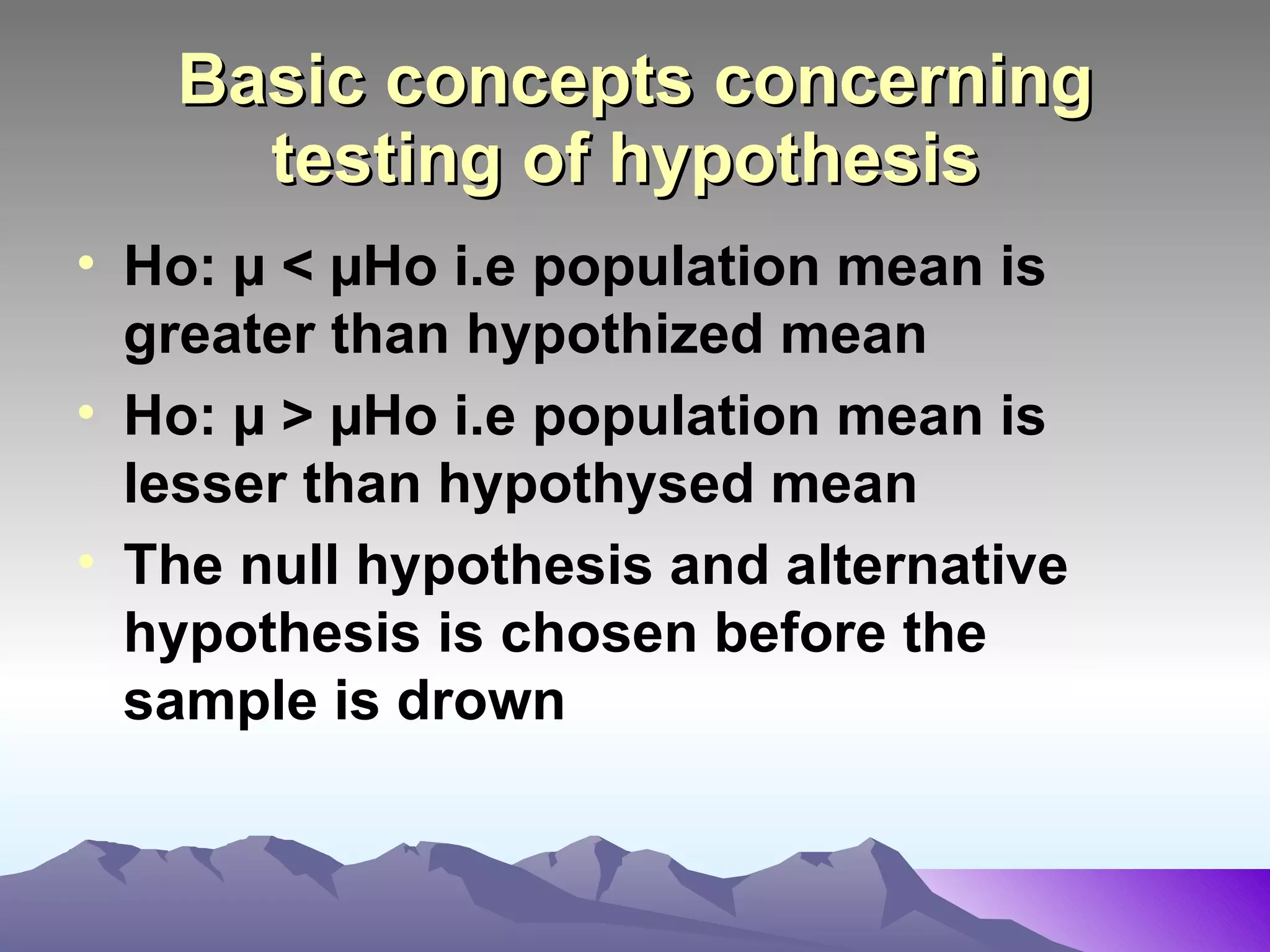 Basic concepts concerning testing of hypothesis

• Ho: µ < µHo i.e population mean is greater than hypothized mean
• Ho: µ > µHo i.e population mean is lesser than hypothysed mean
• The null hypothesis and alternative hypothesis is chosen before the sample is drown